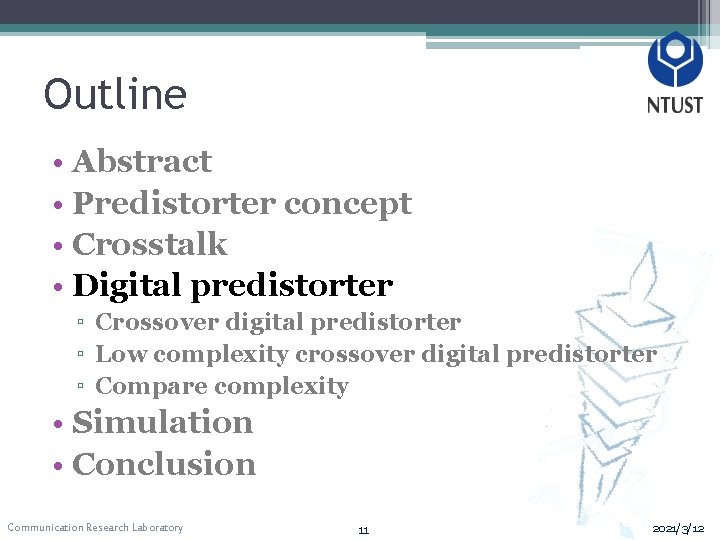 NTUST

Outline

• Abstract
• Predistorter concept
• Crosstalk
• Digital predistorter
▫ Crossover digital predistorter
▫ Low complexity crossover digital predistorter
▫ Compare complexity
• Simulation
• Conclusion

Communication Research Laboratory 11 2021/3/12